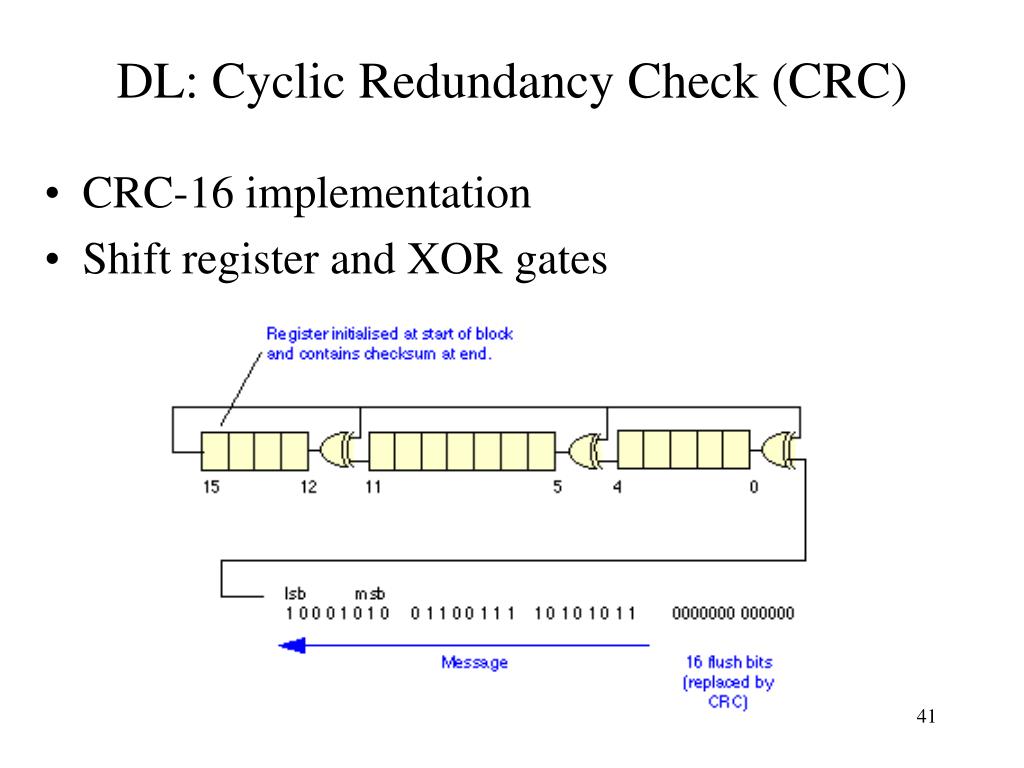 DL: Cyclic Redundancy Check (CRC)

• CRC-16 implementation
• Shift register and XOR gates

Register initialised at start of block and contains checksum at end.

15 12 11 5 4 0

lsb msb
1 0 0 0 1 0 1 0 0 1 1 0 0 1 1 1 1 0 1 0 1 0 1 1 0000000 000000

Message

16 flush bits (replaced by CRC)

41